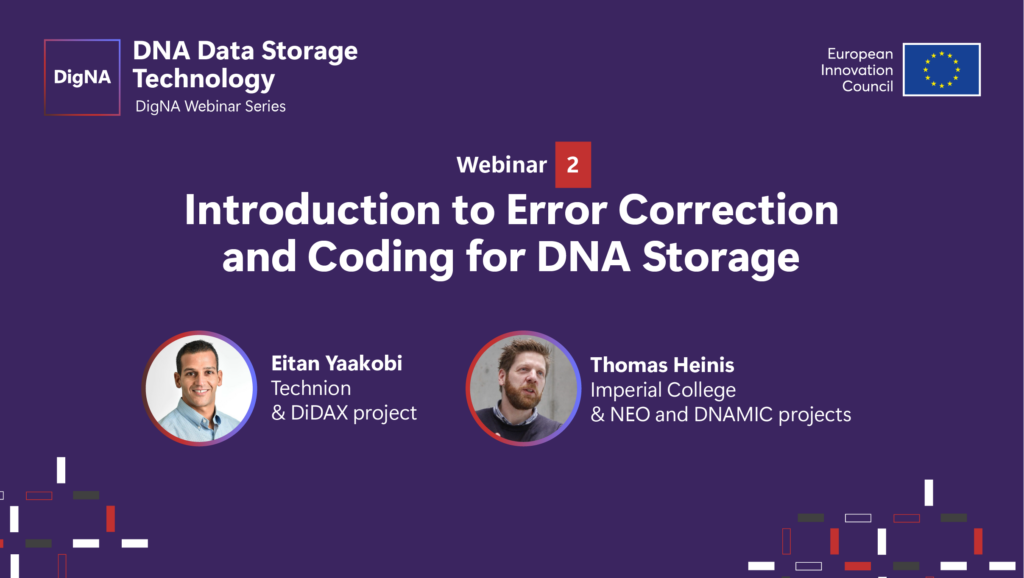 DigNA

DNA Data Storage Technology
DigNA Webinar Series

European Innovation Council

Webinar 2

Introduction to Error Correction and Coding for DNA Storage

Eitan Yaakobi
Technion
& DiDAX project

Thomas Heinis
Imperial College
& NEO and DNAMIC projects